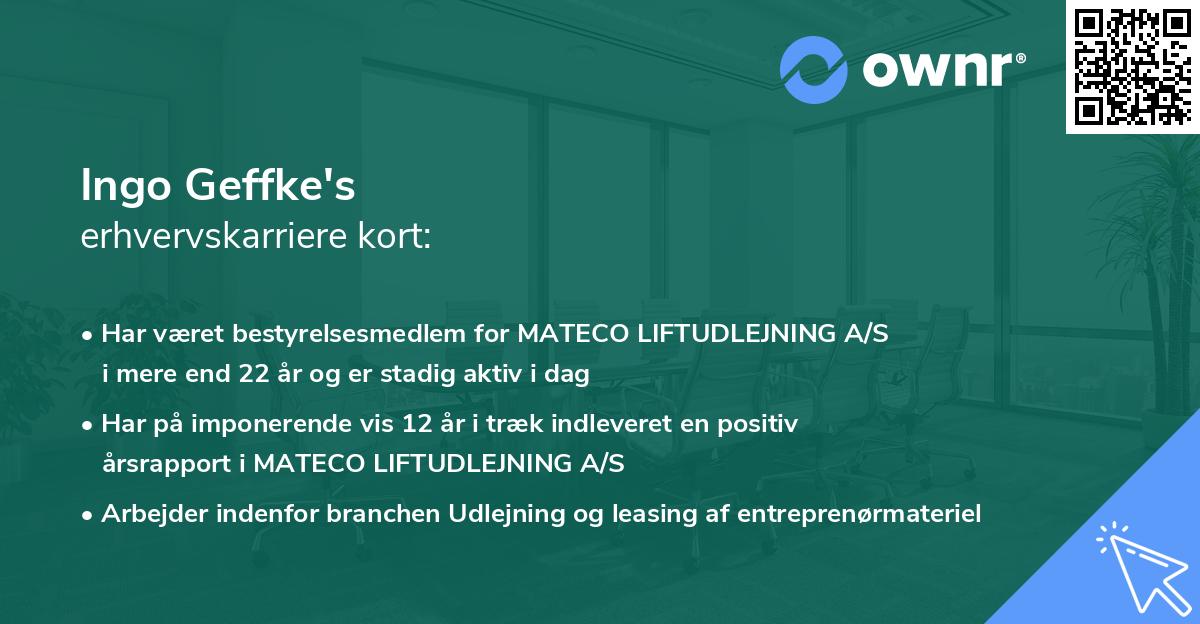 ownr®

Ingo Geffke's
erhvervskarriere kort:

• Har været bestyrelsesmedlem for MATECO LIFTUDLEJNING A/S i mere end 22 år og er stadig aktiv i dag

• Har på imponerende vis 12 år i træk indleveret en positiv årsrapport i MATECO LIFTUDLEJNING A/S

• Arbejder indenfor branchen Udlejning og leasing af entreprenørmateriel